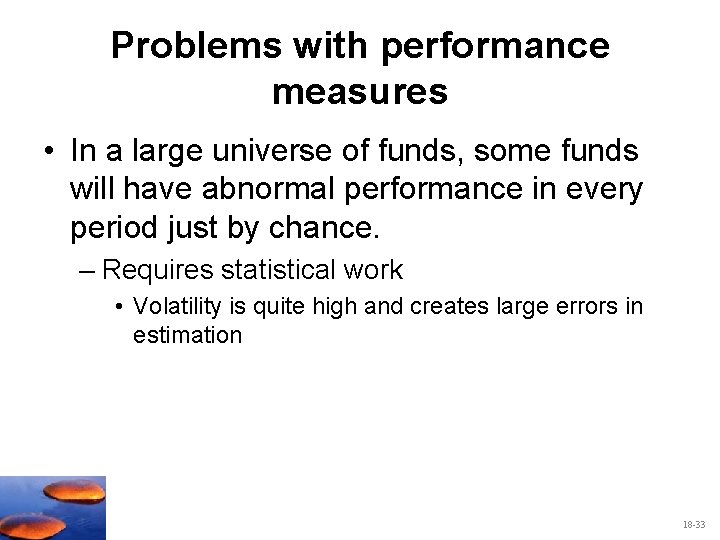 Problems with performance measures

• In a large universe of funds, some funds will have abnormal performance in every period just by chance.

– Requires statistical work

• Volatility is quite high and creates large errors in estimation

18-33